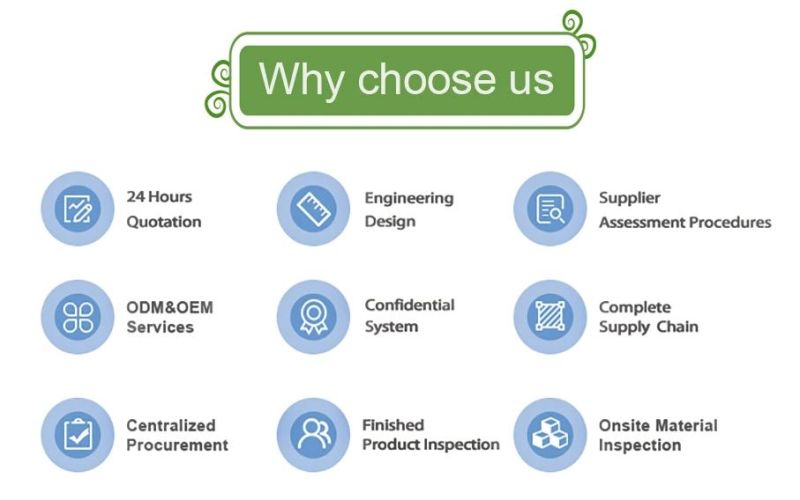 Why choose us

24 Hours
Quotation

Engineering
Design

Supplier
Assessment Procedures

ODM&OEM
Services

Confidential
System

Complete
Supply Chain

Centralized
Procurement

Finished
Product Inspection

Onsite Material
Inspection